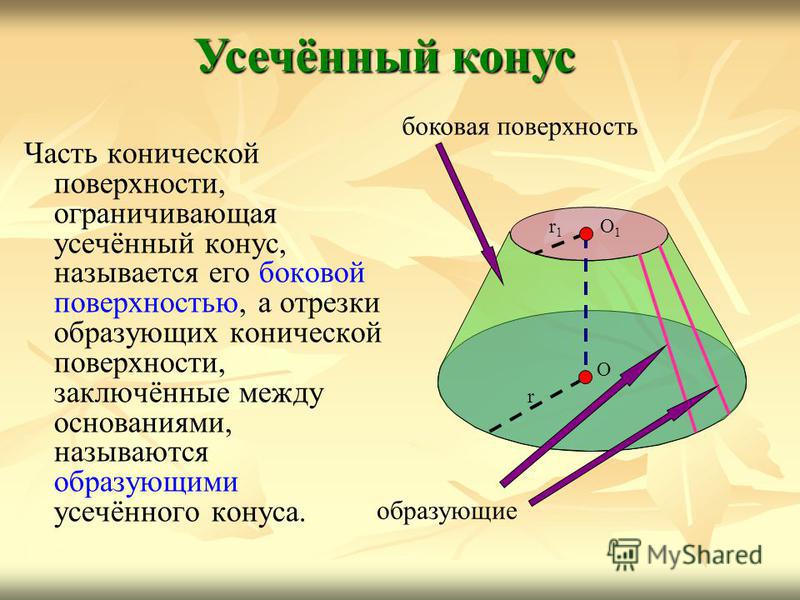 Усечённый конус

Часть конической поверхности, ограничивающая усечённый конус, называется его боковой поверхностью, а отрезки образующих конической поверхности, заключённые между основаниями, называются образующими усечённого конуса.

боковая поверхность

$r_1$ $O_1$

O

r

образующие

MyShared